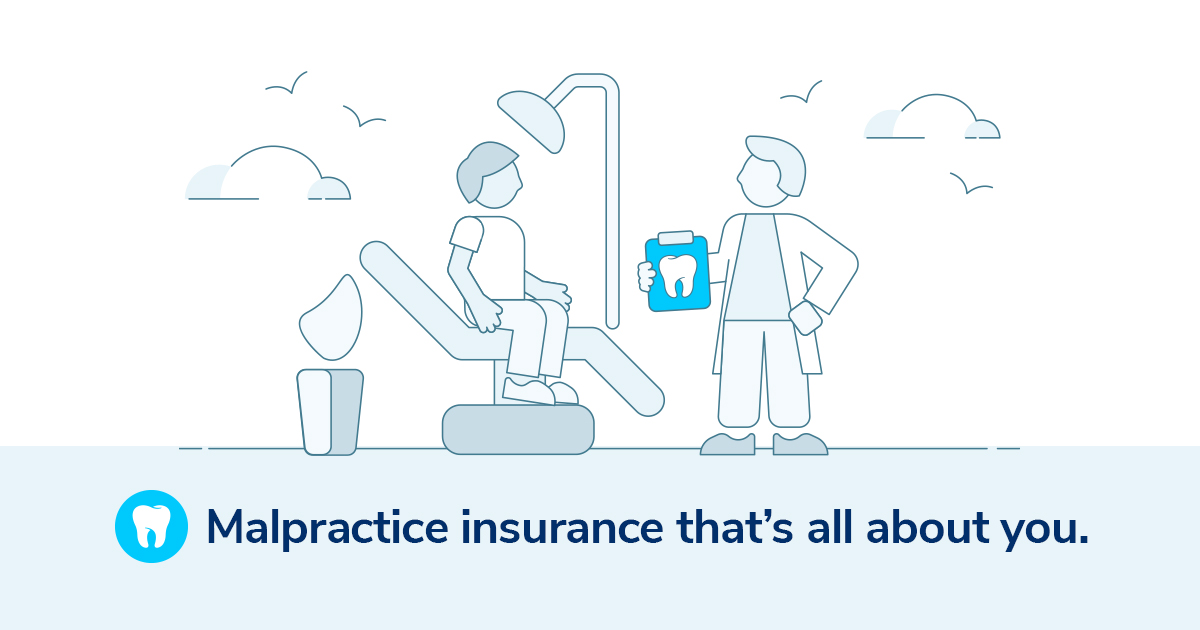 Malpractice insurance that’s all about you.